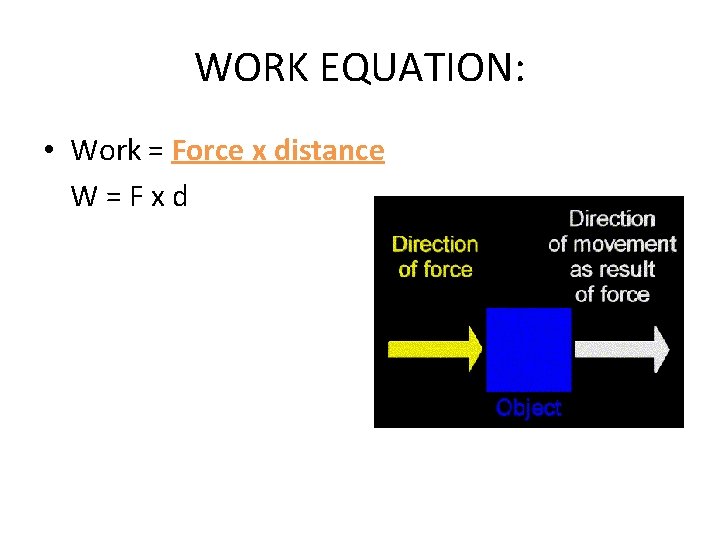 WORK EQUATION:

• Work = Force x distance
W = F x d

Direction of force

Direction of movement as result of force

Object